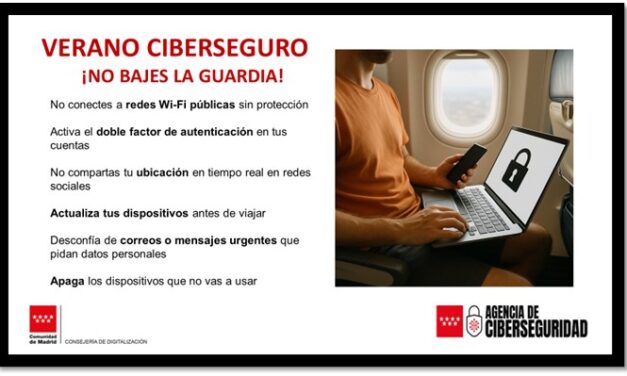 VERANO CIBERSEGURO
¡NO BAJES LA GUARDIA!

No conectes a redes Wi-Fi públicas sin protección

Activa el doble factor de autenticación en tus cuentas

No compartas tu ubicación en tiempo real en redes sociales

Actualiza tus dispositivos antes de viajar

Desconfía de correos o mensajes urgentes que pidan datos personales

Apaga los dispositivos que no vas a usar

Comunidad de Madrid
CONSEJERÍA DE DIGITALIZACIÓN

AGENCIA DE CIBERSEGURIDAD